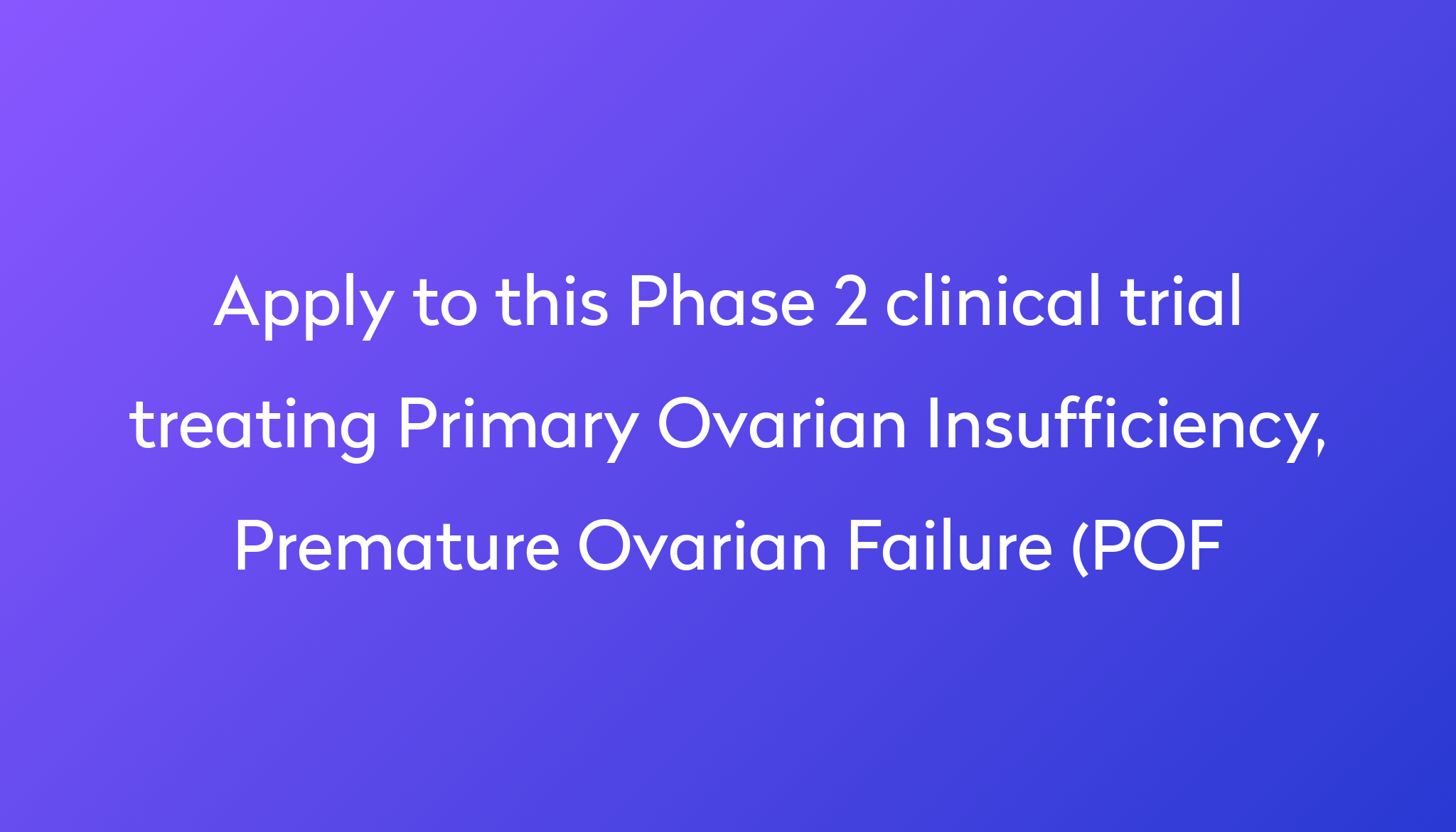 Apply to this Phase 2 clinical trial treating Primary Ovarian Insufficiency, Premature Ovarian Failure (POF